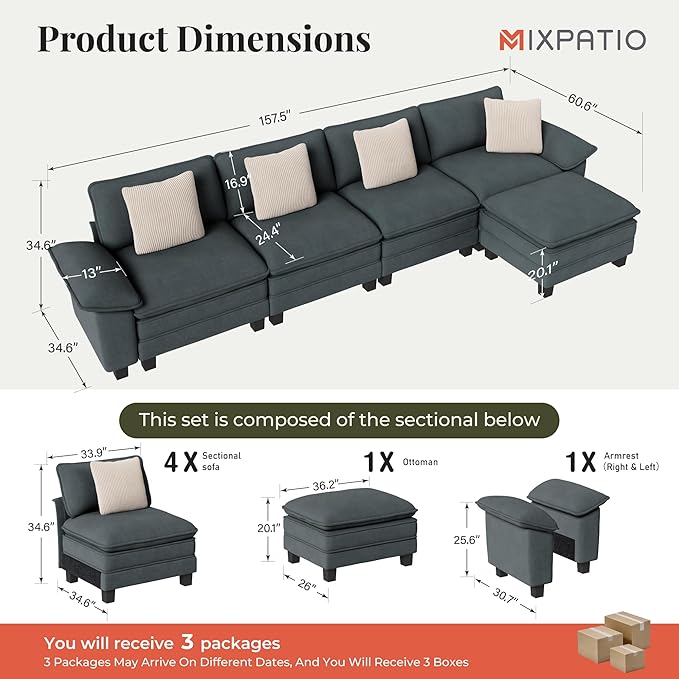 Product Dimensions

MIXPATIO

157.5"

60.6"

16.9"

24.4"

34.6"

13"

20.1"

34.6"

This set is composed of the sectional below

33.9"

4 X Sectional sofa

34.6"

34.6"

1 X Ottoman

36.2"

20.1"

26"

1 X Armrest (Right & Left)

25.6"

30.7"

You will receive 3 packages

3 Packages May Arrive On Different Dates, And You Will Receive 3 Boxes